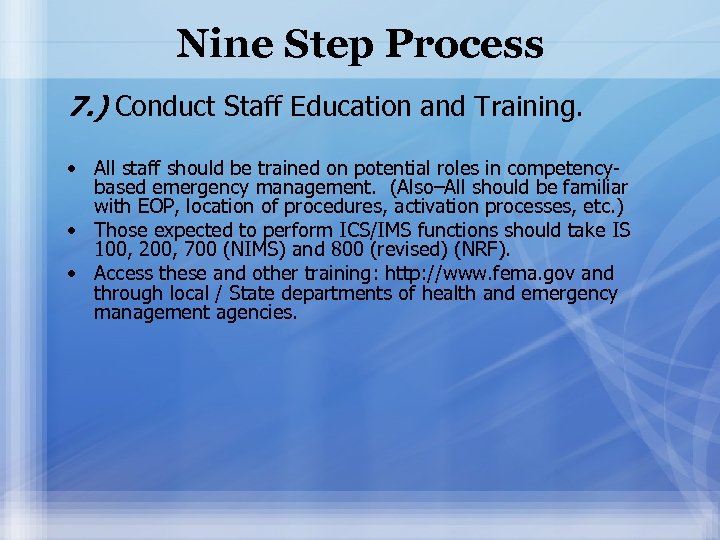 Nine Step Process

7.) Conduct Staff Education and Training.

• All staff should be trained on potential roles in competency-based emergency management. (Also–All should be familiar with EOP, location of procedures, activation processes, etc.)
• Those expected to perform ICS/IMS functions should take IS 100, 200, 700 (NIMS) and 800 (revised) (NRF).
• Access these and other training: http://www.fema.gov and through local / State departments of health and emergency management agencies.